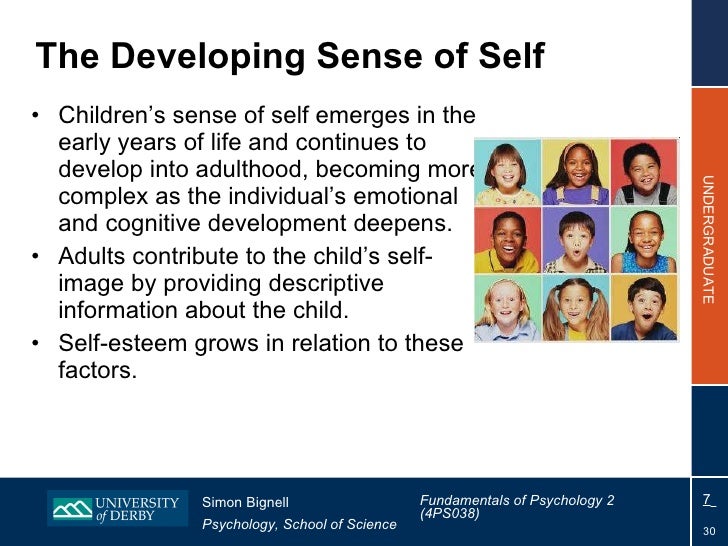 The Developing Sense of Self

• Children's sense of self emerges in the early years of life and continues to develop into adulthood, becoming more complex as the individual's emotional and cognitive development deepens.
• Adults contribute to the child's self-image by providing descriptive information about the child.
• Self-esteem grows in relation to these factors.

UNDERGRADUATE

UNIVERSITY of DERBY

Simon Bignell
Psychology, School of Science

Fundamentals of Psychology 2 (4PS038)

7

30